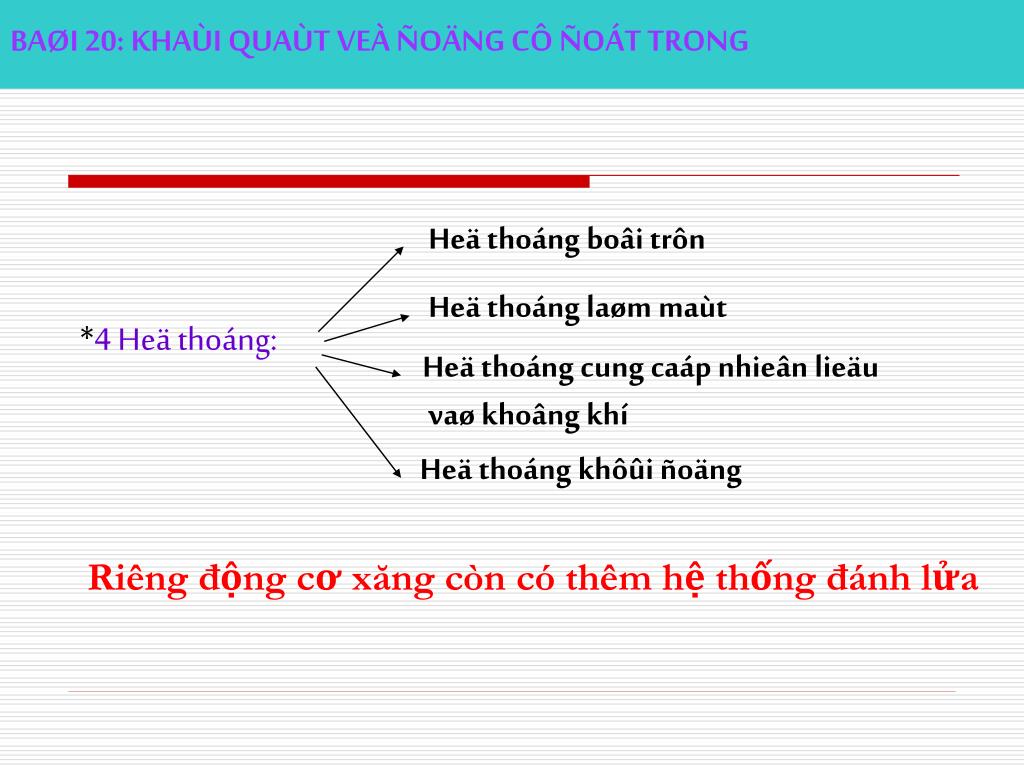 BAØI 20: KHAÙI QUAÙT VEÀ ÑOÄNG CÔ ÑOÁT TRONG

*4 Heä thoáng:

Heä thoáng boâi trôn

Heä thoáng laøm maùt

Heä thoáng cung caáp nhieân lieäu vaø khoâng khí

Heä thoáng khôûi ñoäng

Riêng động cơ xăng còn có thêm hệ thống đánh lửa